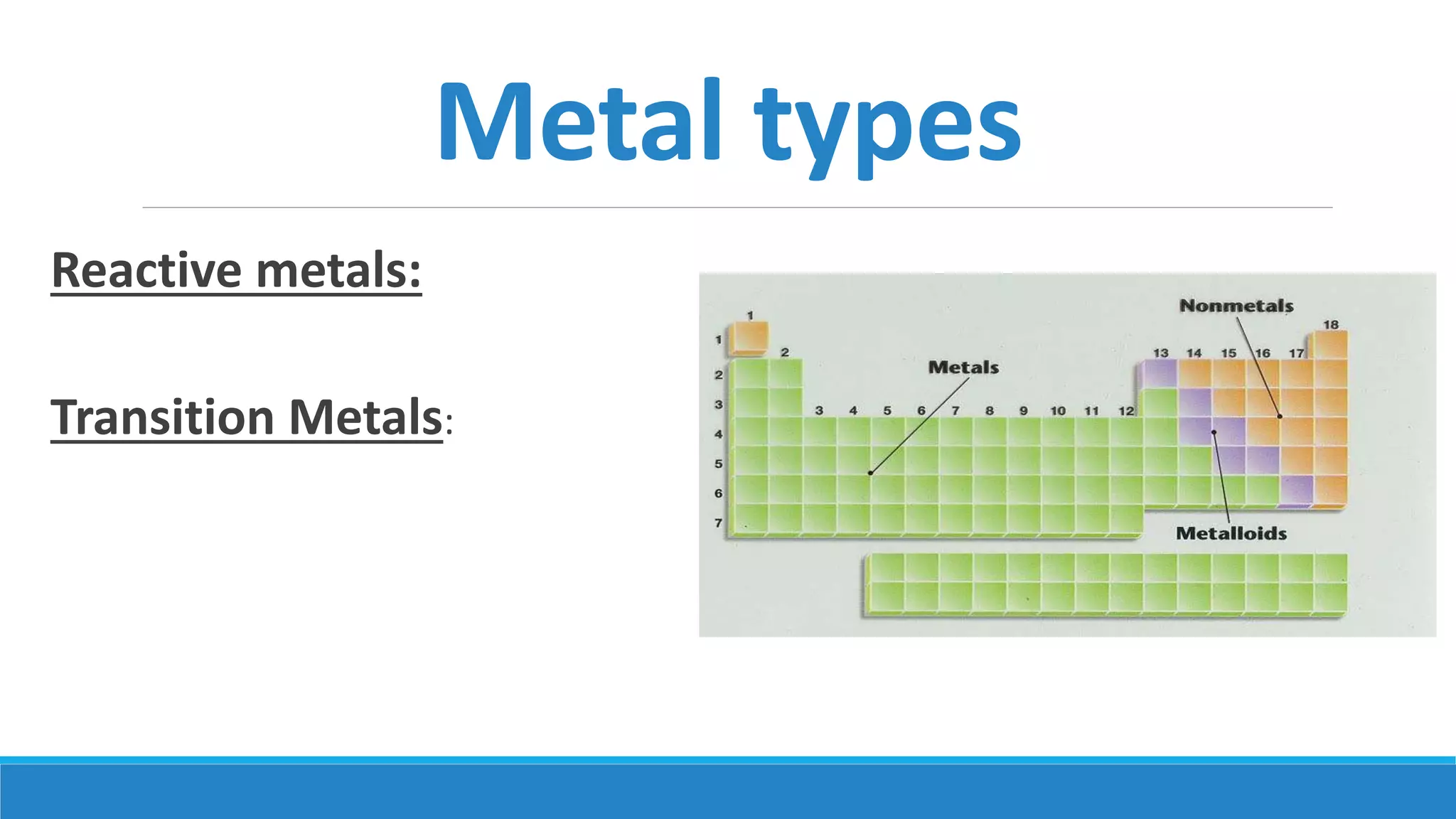 Metal types

Reactive metals:

Transition Metals:

Nonmetals

Metals

Metalloids

1 2 3 4 5 6 7 8 9 10 11 12 13 14 15 16 17 18

1 2 3 4 5 6 7